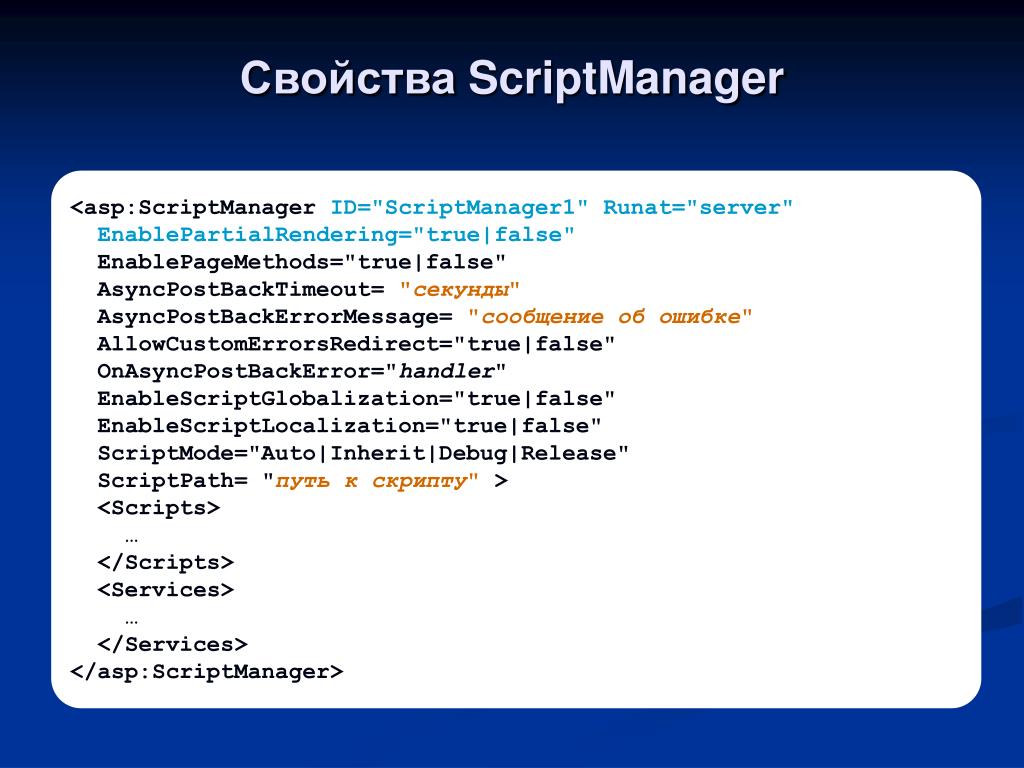 Свойства ScriptManager

<asp:ScriptManager ID="ScriptManager1" Runat="server"
EnablePartialRendering="true|false"
EnablePageMethods="true|false"
AsyncPostBackTimeout= "секунды"
AsyncPostBackErrorMessage= "сообщение об ошибке"
AllowCustomErrorsRedirect="true|false"
OnAsyncPostBackError="handler"
EnableScriptGlobalization="true|false"
EnableScriptLocalization="true|false"
ScriptMode="Auto|Inherit|Debug|Release"
ScriptPath= "путь к скрипту" >
<Scripts>
…
</Scripts>
<Services>
…
</Services>
</asp:ScriptManager>